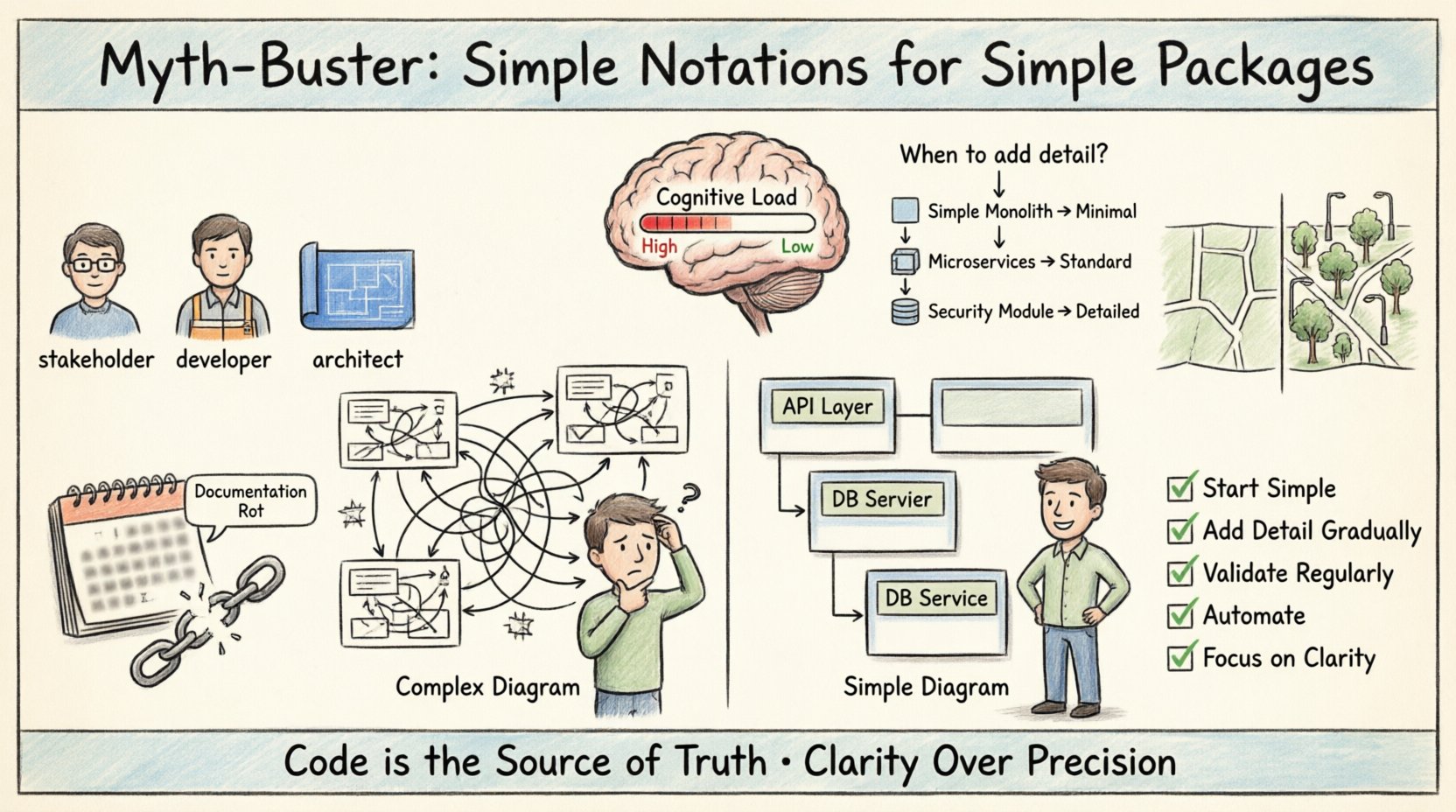 Myth-Buster: Simple Notations for Simple Packages

stakeholder developer architect

Cognitive Load
High Low

When to add detail?
Simple Monolith → Minimal
Microservices → Standard
Security Module → Detailed

Documentation Rot

Complex Diagram

API Layer
DB Servier
DB Service

Simple Diagram

Start Simple
Add Detail Gradually
Validate Regularly
Automate
Focus on Clarity

Code is the Source of Truth • Clarity Over Precision